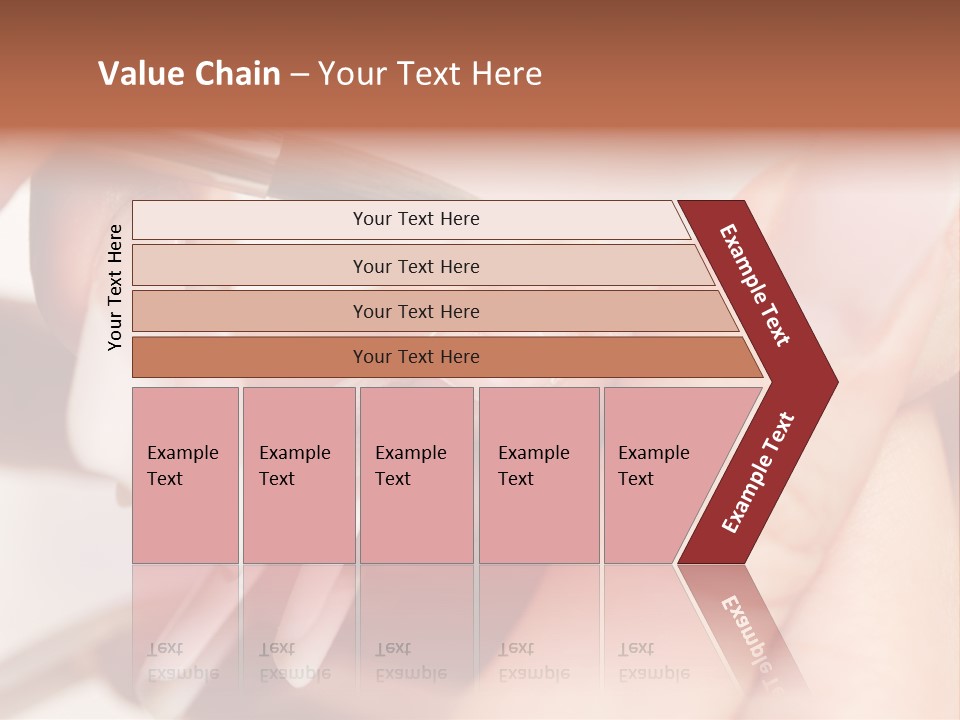 Value Chain – Your Text Here

Your Text Here

Your Text Here

Your Text Here

Your Text Here

Your Text Here

Example Text

Example Text

Example Text

Example Text

Example Text

Example Text

Example Text